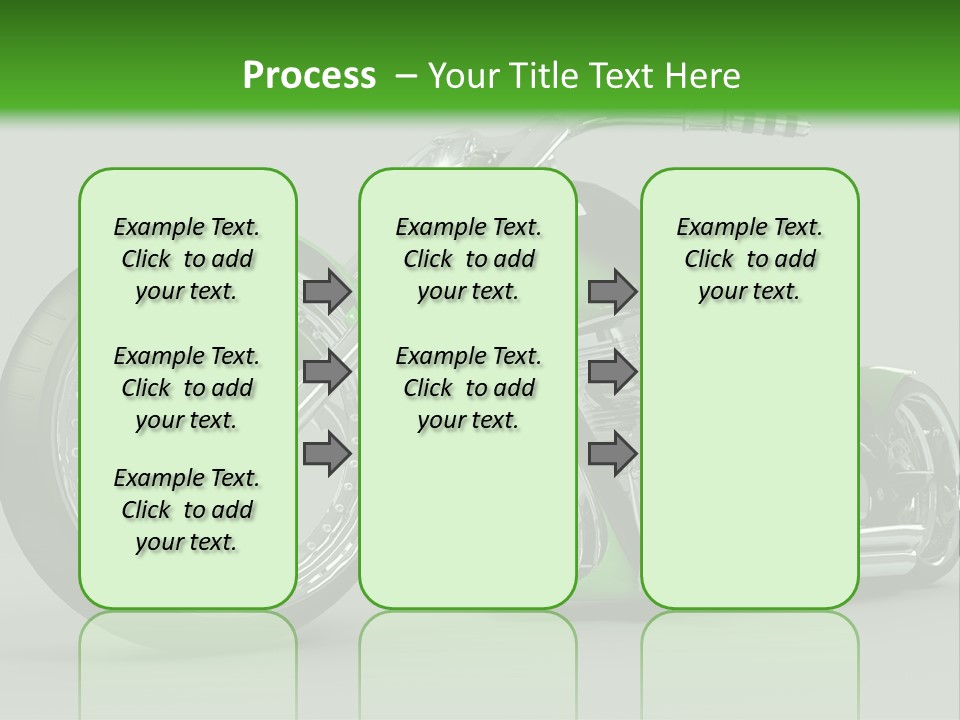 Process – Your Title Text Here

Example Text. Click to add your text.

Example Text. Click to add your text.

Example Text. Click to add your text.

Example Text. Click to add your text.

Example Text. Click to add your text.

Example Text. Click to add your text.